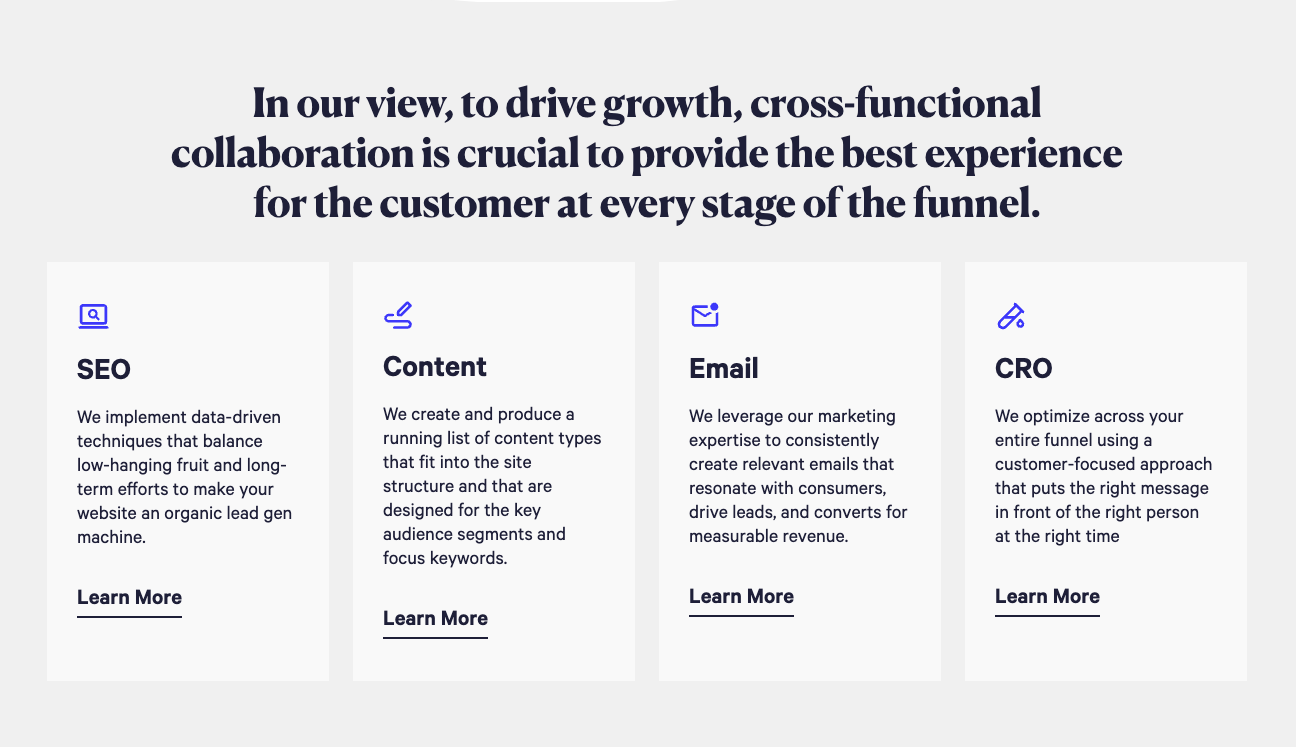 In our view, to drive growth, cross-functional collaboration is crucial to provide the best experience for the customer at every stage of the funnel.

SEO

We implement data-driven techniques that balance low-hanging fruit and long-term efforts to make your website an organic lead gen machine.

Learn More

Content

We create and produce a running list of content types that fit into the site structure and that are designed for the key audience segments and focus keywords.

Learn More

Email

We leverage our marketing expertise to consistently create relevant emails that resonate with consumers, drive leads, and converts for measurable revenue.

Learn More

CRO

We optimize across your entire funnel using a customer-focused approach that puts the right message in front of the right person at the right time

Learn More